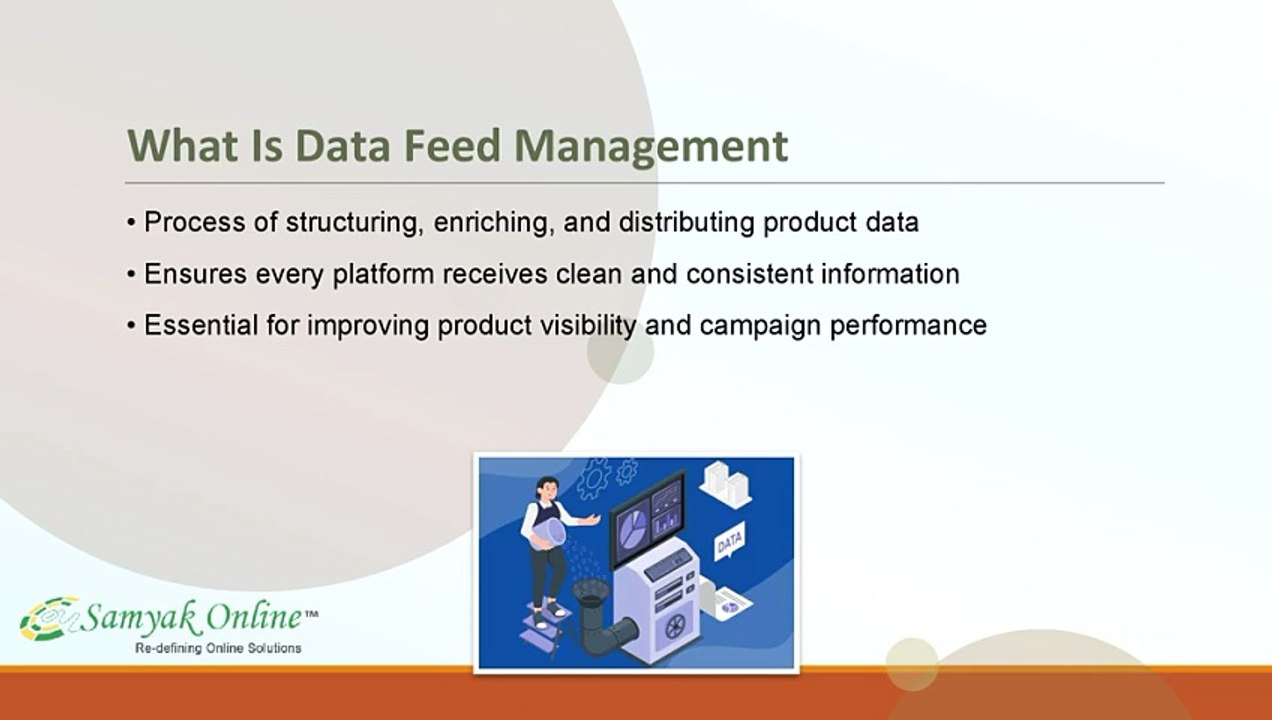 What Is Data Feed Management

• Process of structuring, enriching, and distributing product data
• Ensures every platform receives clean and consistent information
• Essential for improving product visibility and campaign performance

DATA

Samyak Online™
Re-defining Online Solutions